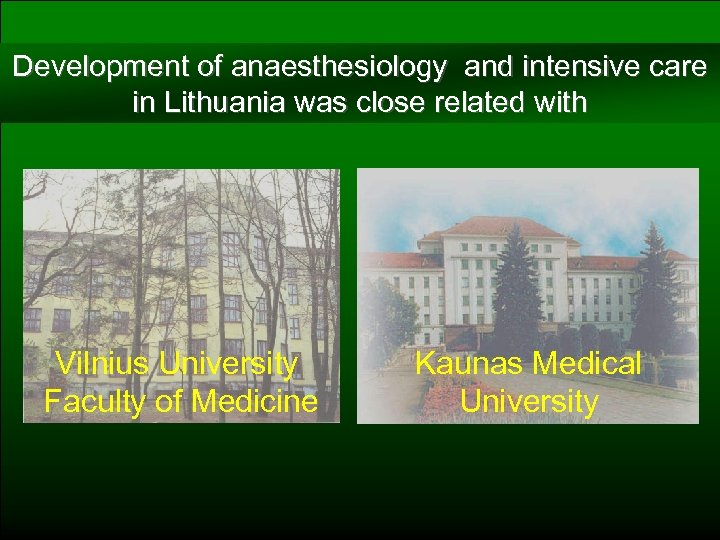 Development of anaesthesiology and intensive care in Lithuania was close related with

Vilnius University Faculty of Medicine

Kaunas Medical University